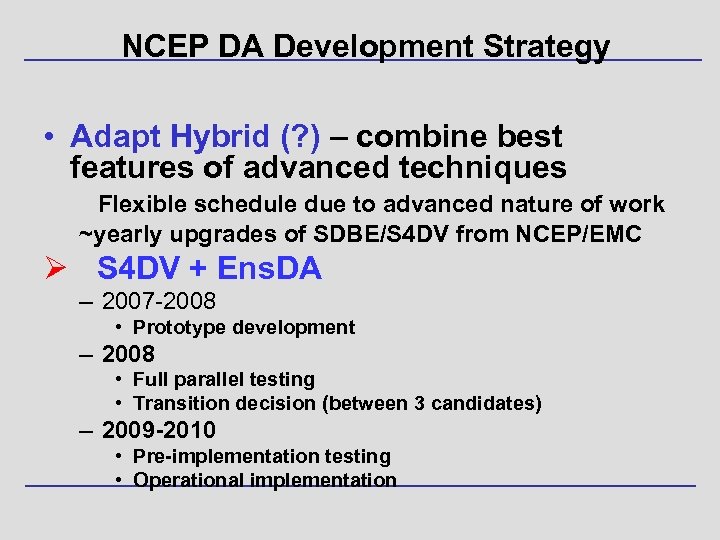 NCEP DA Development Strategy

• Adapt Hybrid (?) – combine best features of advanced techniques

Flexible schedule due to advanced nature of work

~yearly upgrades of SDBE/S4DV from NCEP/EMC

➢ S4DV + EnsDA

– 2007-2008
• Prototype development
– 2008
• Full parallel testing
• Transition decision (between 3 candidates)
– 2009-2010
• Pre-implementation testing
• Operational implementation